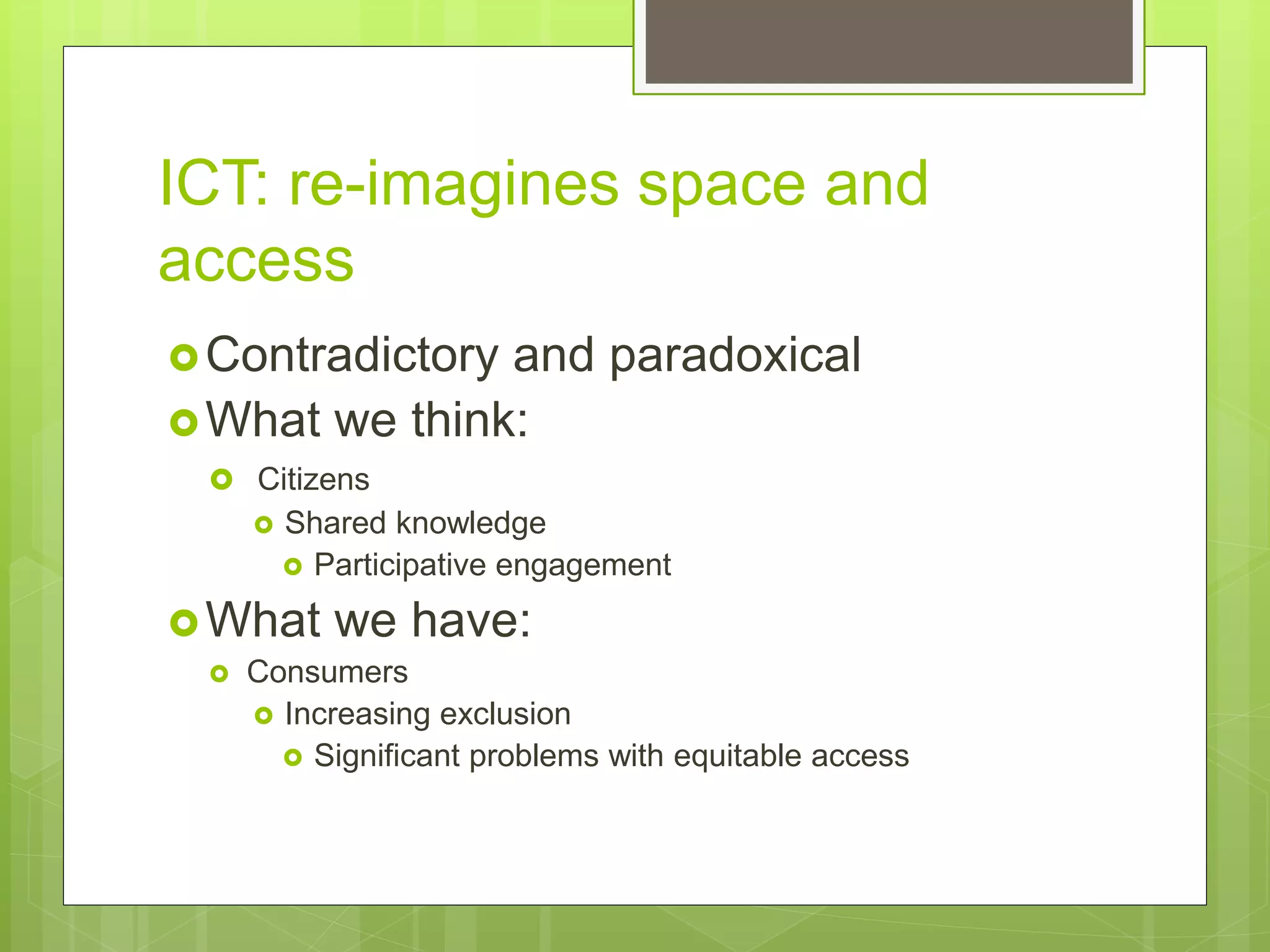 ICT: re-imagines space and access

Contradictory and paradoxical

What we think:

Citizens

Shared knowledge

Participative engagement

What we have:

Consumers

Increasing exclusion

Significant problems with equitable access